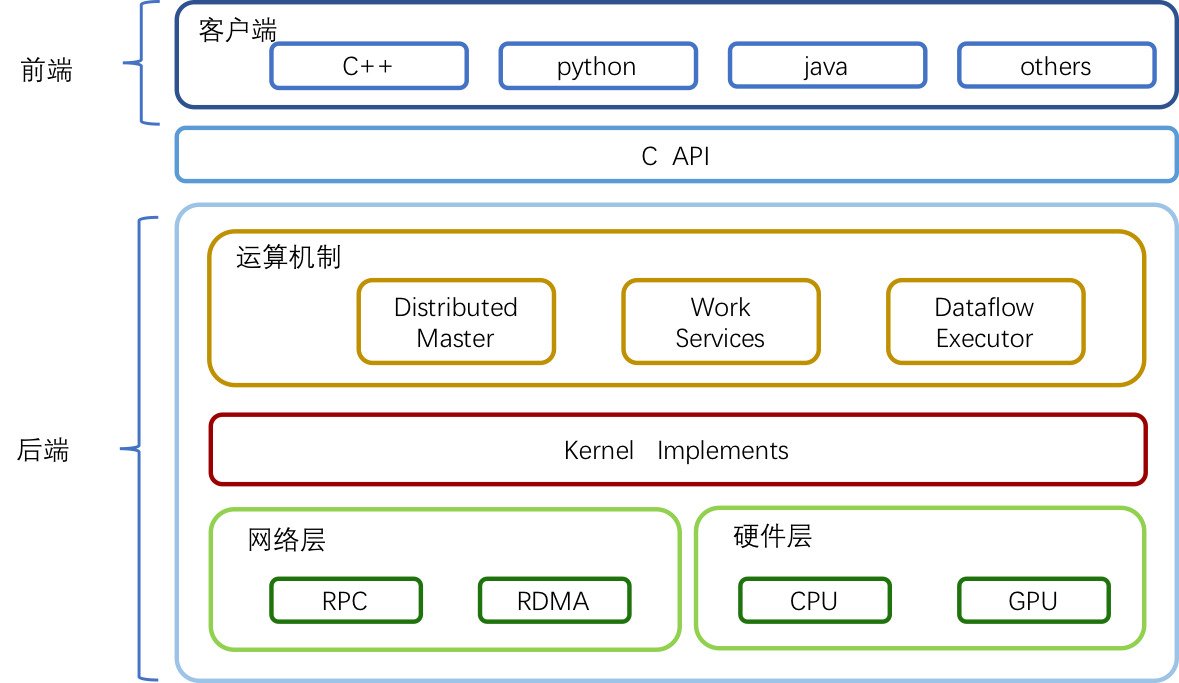 前端

客户端

C++

python

java

others

C API

后端

运算机制

Distributed Master

Work Services

Dataflow Executor

Kernel Implements

网络层

RPC

RDMA

硬件层

CPU

GPU